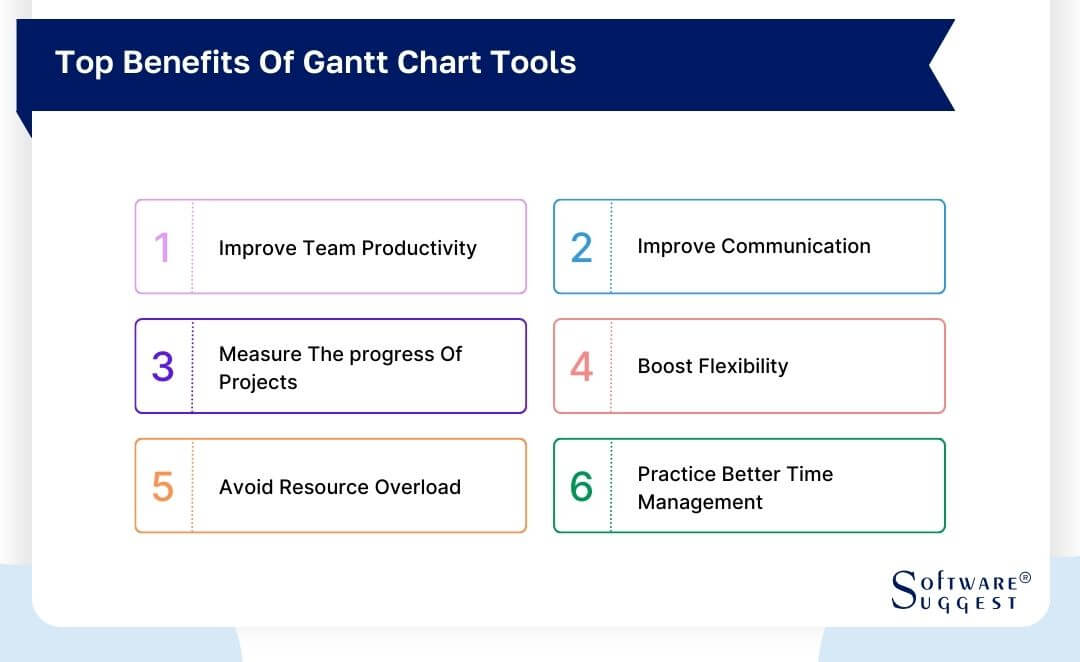 Top Benefits Of Gantt Chart Tools

1 Improve Team Productivity

2 Improve Communication

3 Measure The progress Of Projects

4 Boost Flexibility

5 Avoid Resource Overload

6 Practice Better Time Management

SOFTWARE® SUGGEST